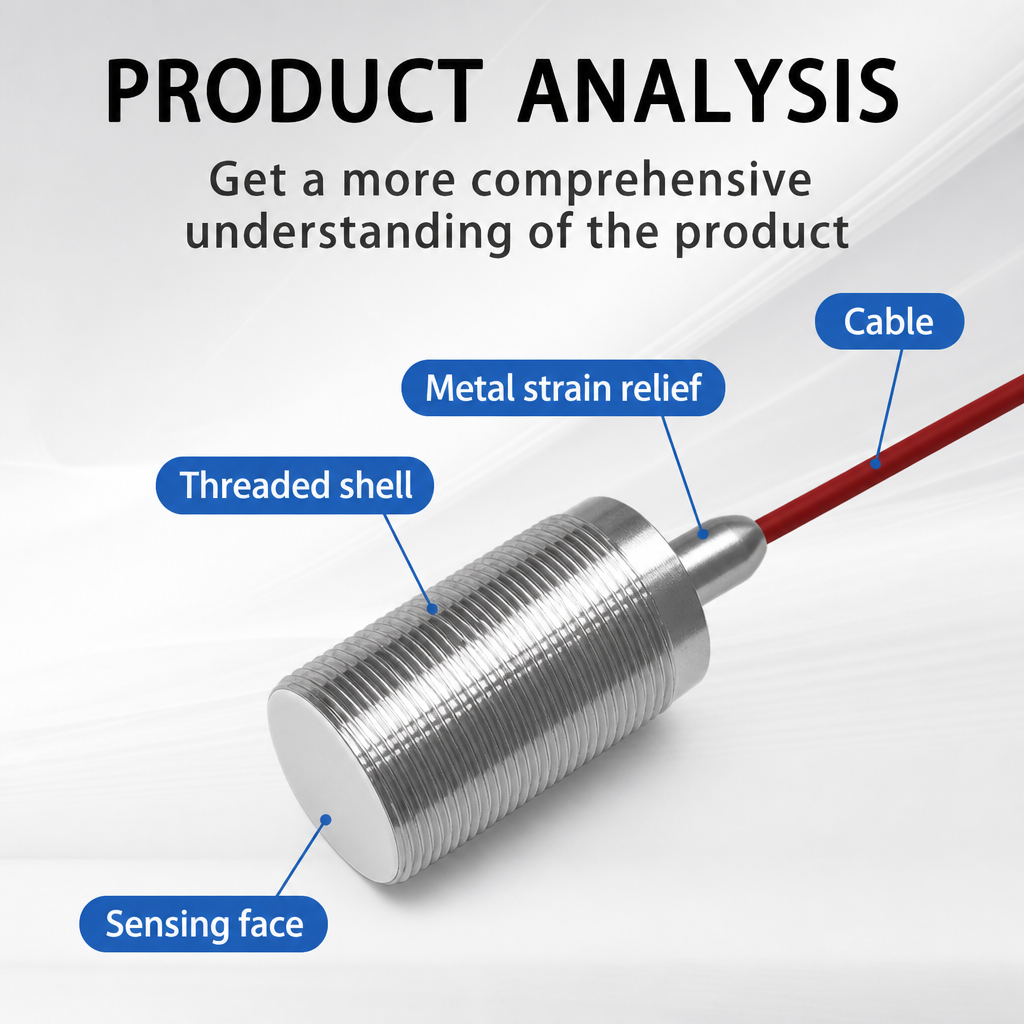 PRODUCT ANALYSIS

Get a more comprehensive understanding of the product

Cable

Metal strain relief

Threaded shell

Sensing face